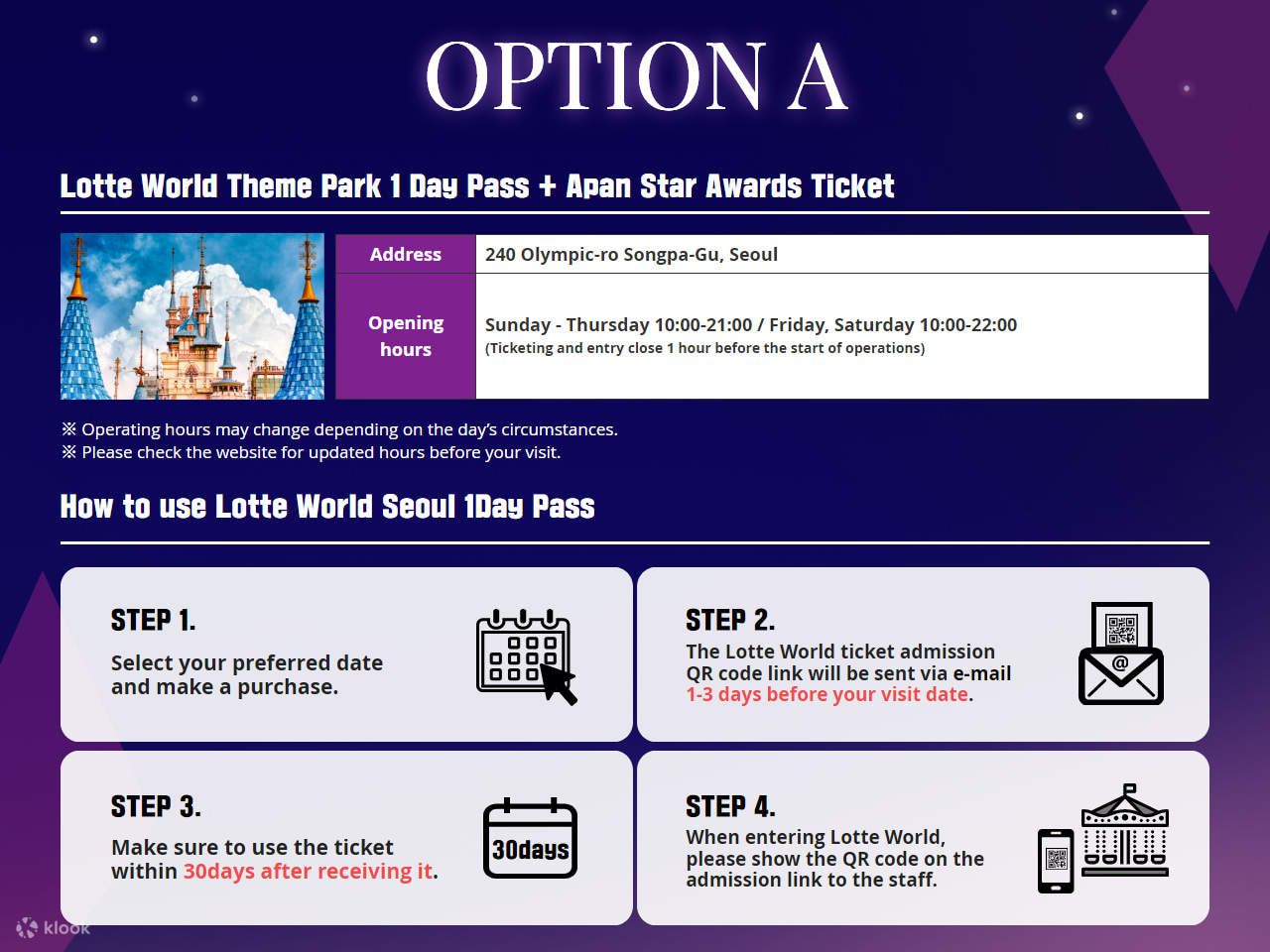 OPTION A

Lotte World Theme Park 1 Day Pass + Apan Star Awards Ticket

| Address | 240 Olympic-ro Songpa-Gu, Seoul |
|---|---|
| Opening hours | Sunday - Thursday 10:00-21:00 / Friday, Saturday 10:00-22:00 (Ticketing and entry close 1 hour before the start of operations) |

※ Operating hours may change depending on the day's circumstances.
※ Please check the website for updated hours before your visit.

How to use Lotte World Seoul 1Day Pass

STEP 1.
Select your preferred date and make a purchase.

STEP 2.
The Lotte World ticket admission QR code link will be sent via e-mail 1-3 days before your visit date.

STEP 3.
Make sure to use the ticket within 30days after receiving it.

30days

STEP 4.
When entering Lotte World, please show the QR code on the admission link to the staff.

klook